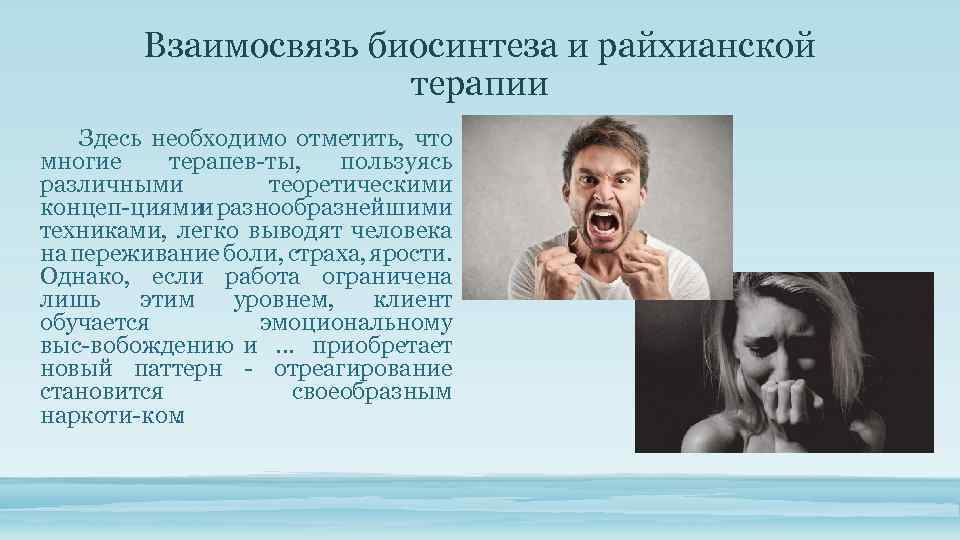 Взаимосвязь биосинтеза и райхианской терапии

Здесь необходимо отметить, что многие терапев-ты, пользуясь различными теоретическими концеп-циями и разнообразнейшими техниками, легко выводят человека на переживание боли, страха, ярости. Однако, если работа ограничена лишь этим уровнем, клиент обучается эмоциональному выс-вобождению и ... приобретает новый паттерн - отреагирование становится своеобразным наркоти-ком